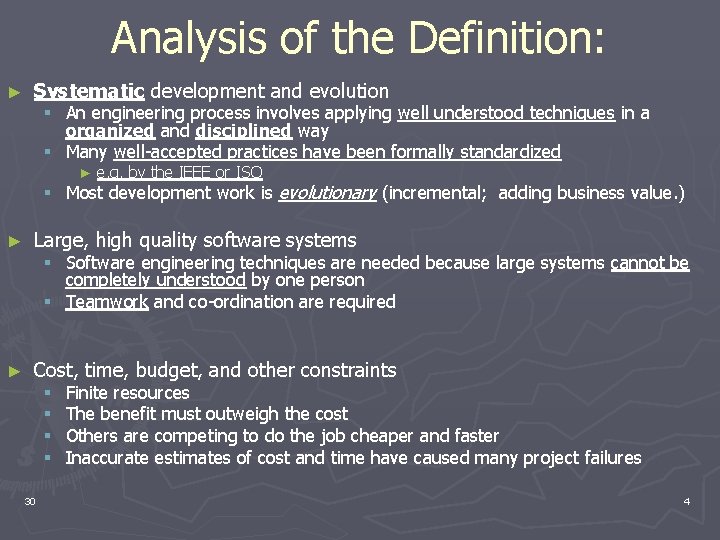 Analysis of the Definition:

► Systematic development and evolution
▪ An engineering process involves applying well understood techniques in a organized and disciplined way
▪ Many well-accepted practices have been formally standardized
► e.g. by the IEEE or ISO
▪ Most development work is evolutionary (incremental; adding business value.)

► Large, high quality software systems
▪ Software engineering techniques are needed because large systems cannot be completely understood by one person
▪ Teamwork and co-ordination are required

► Cost, time, budget, and other constraints
▪ Finite resources
▪ The benefit must outweigh the cost
▪ Others are competing to do the job cheaper and faster
▪ Inaccurate estimates of cost and time have caused many project failures

30

4